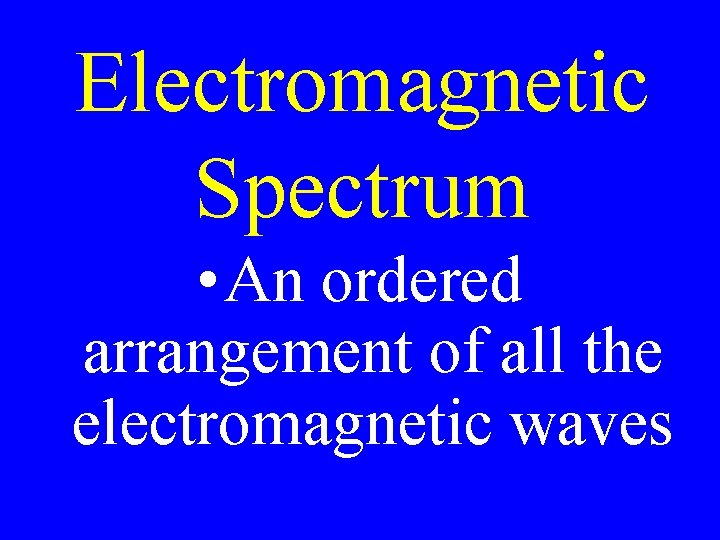 Electromagnetic Spectrum

• An ordered arrangement of all the electromagnetic waves